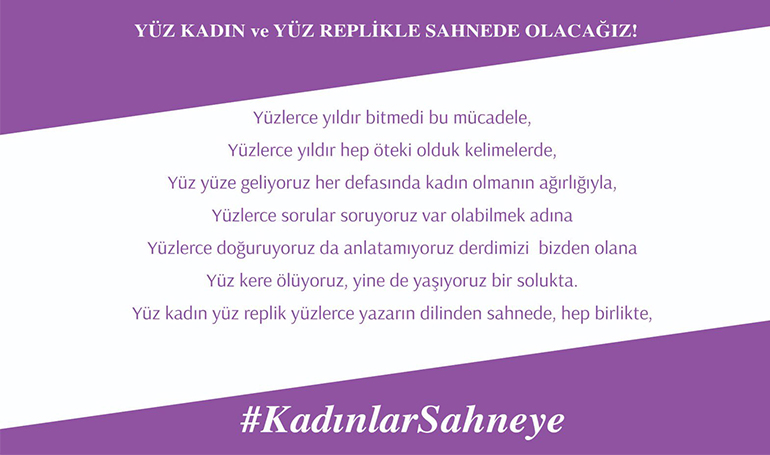 YÜZ KADIN ve YÜZ REPLİKLE SAHNEDE OLACAĞIZ!

Yüzlerce yıldır bitmedi bu mücadele,
Yüzlerce yıldır hep öteki olduk kelimelerde,
Yüz yüze geliyoruz her defasında kadın olmanın ağırlığıyla,
Yüzlerce sorular soruyoruz var olabilmek adına
Yüzlerce doğuruyoruz da anlatamıyoruz derdimizi bizden olana
Yüz kere ölüyoruz, yine de yaşıyoruz bir solukta.
Yüz kadın yüz replik yüzlerce yazarın dilinden sahnede, hep birlikte,

#KadınlarSahneye